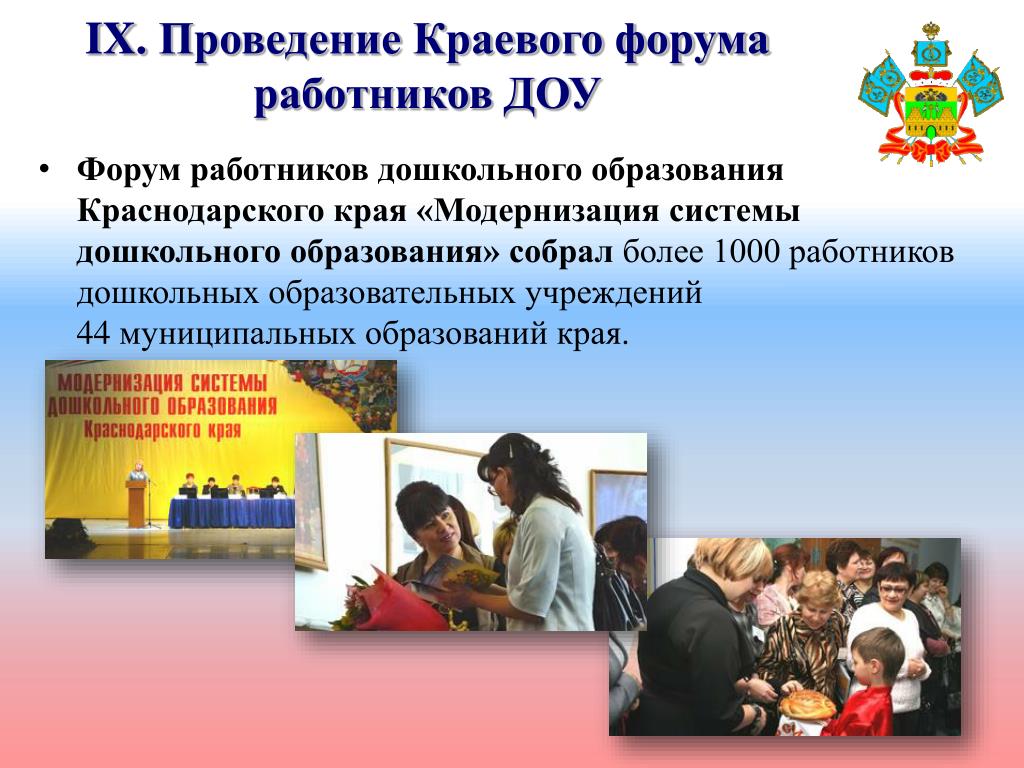 IX. Проведение Краевого форума работников ДОУ

• Форум работников дошкольного образования Краснодарского края «Модернизация системы дошкольного образования» собрал более 1000 работников дошкольных образовательных учреждений 44 муниципальных образований края.

МОДЕРНИЗАЦИЯ СИСТЕМЫ ДОШКОЛЬНОГО ОБРАЗОВАНИЯ Краснодарского края